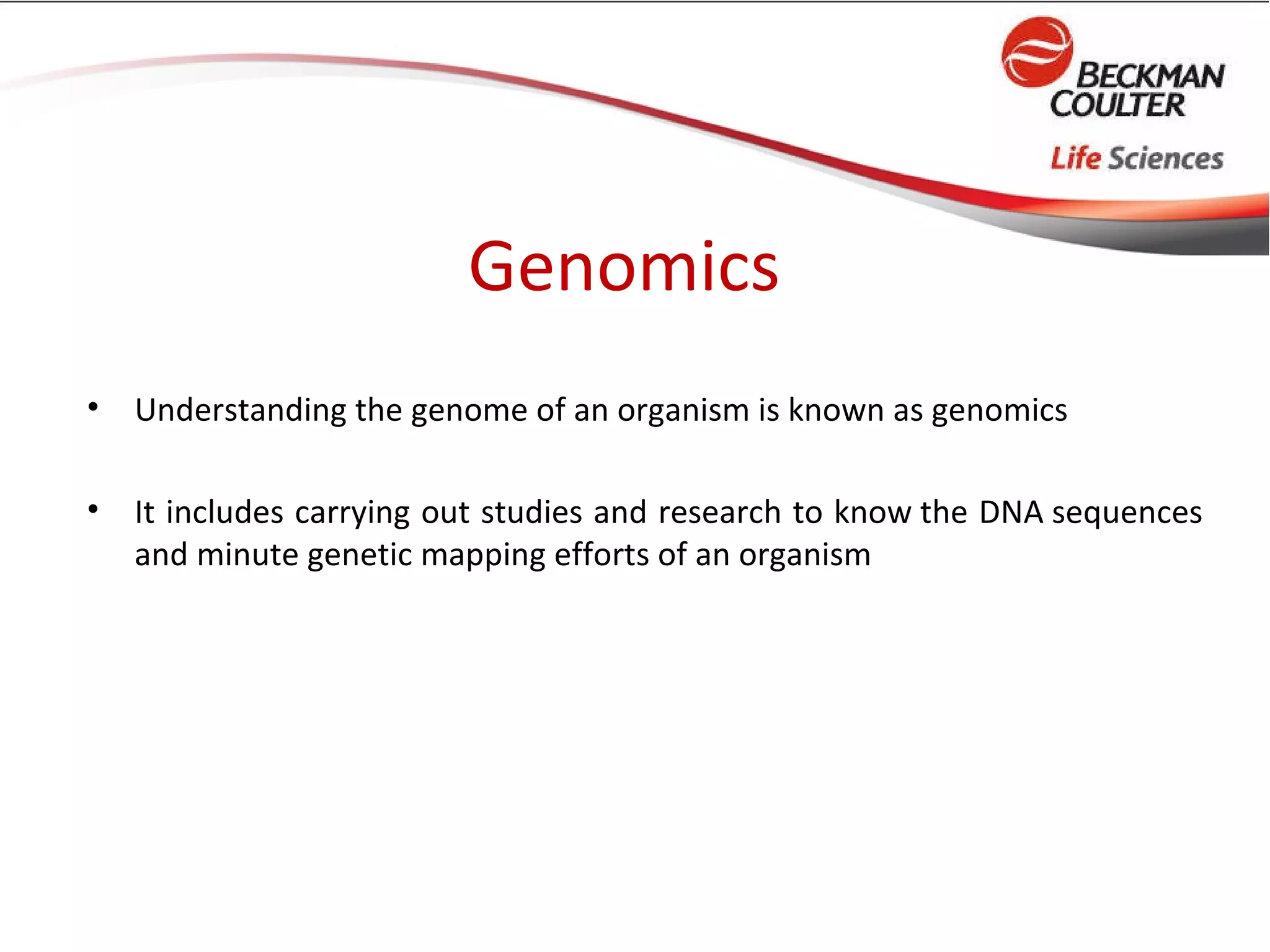 BECKMAN COULTER
Life Sciences

Genomics

• Understanding the genome of an organism is known as genomics

• It includes carrying out studies and research to know the DNA sequences and minute genetic mapping efforts of an organism